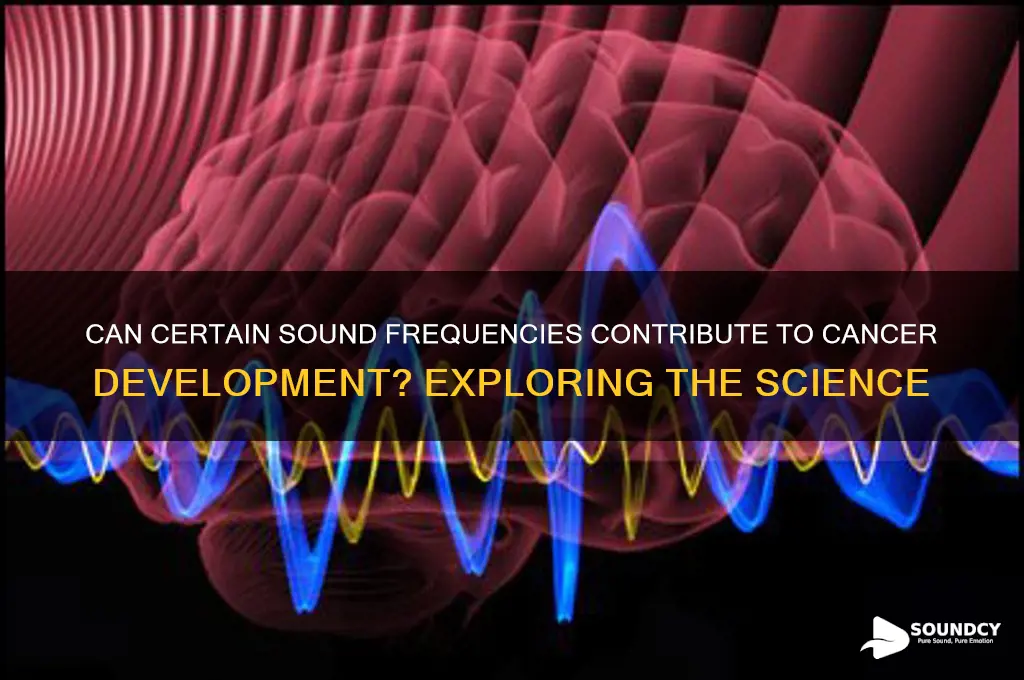 CAN CERTAIN SOUND FREQUENCIES CONTRIBUTE TO CANCER DEVELOPMENT? EXPLORING THE SCIENCE

SOUNDCY
Pure Sound, Pure Emotion